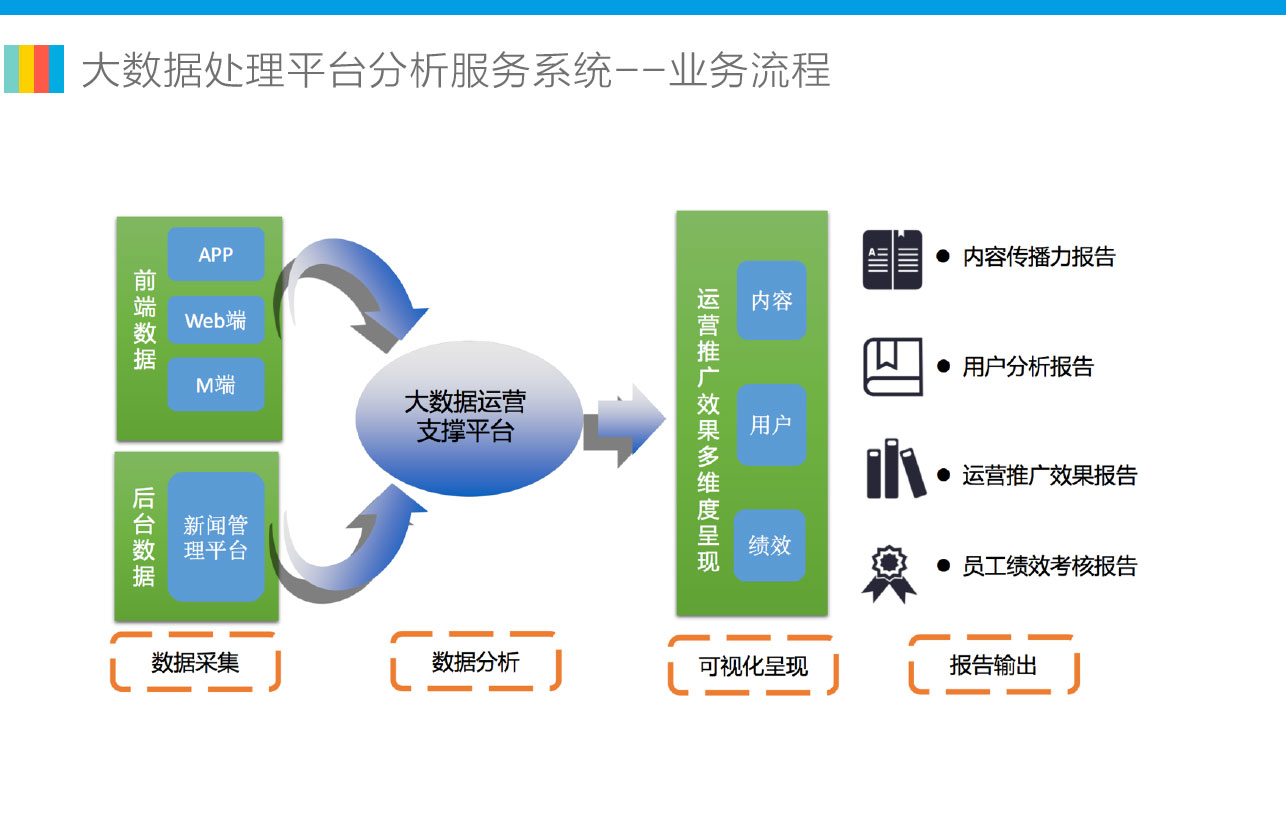 大数据处理平台分析服务系统--业务流程

前端数据

APP

Web端

M端

后台数据

新闻管理平台

大数据运营支撑平台

运营推广效果多维度呈现

内容

用户

绩效

● 内容传播力报告

● 用户分析报告

● 运营推广效果报告

● 员工绩效考核报告

数据采集

数据分析

可视化呈现

报告输出